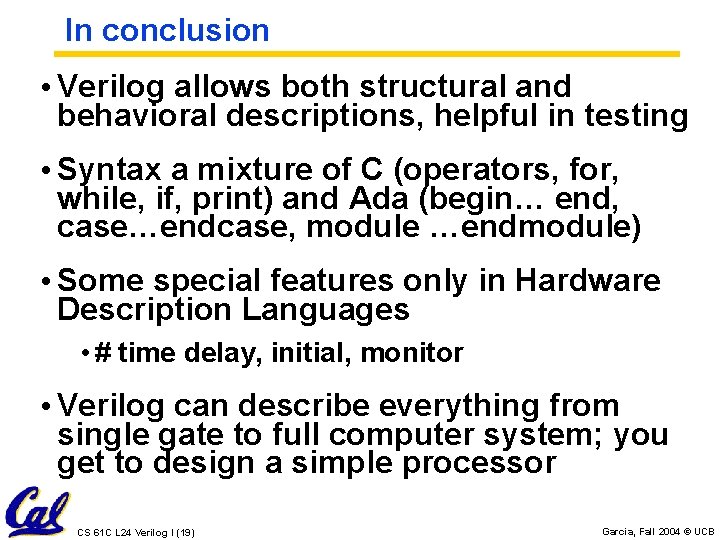 In conclusion

• Verilog allows both structural and behavioral descriptions, helpful in testing

• Syntax a mixture of C (operators, for, while, if, print) and Ada (begin… end, case…endcase, module …endmodule)

• Some special features only in Hardware Description Languages

• # time delay, initial, monitor

• Verilog can describe everything from single gate to full computer system; you get to design a simple processor

Cal

CS 61C L24 Verilog I (19)

Garcia, Fall 2004 © UCB